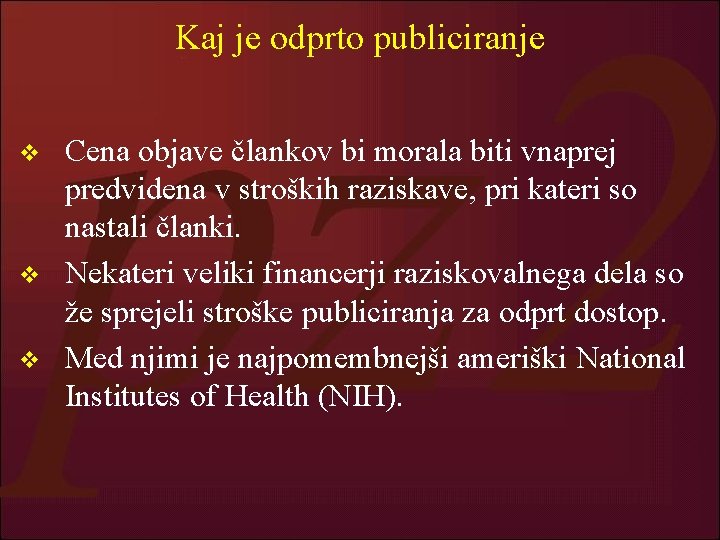 Kaj je odprto publiciranje

❖ Cena objave člankov bi morala biti vnaprej predvidena v stroških raziskave, pri kateri so nastali članki.
❖ Nekateri veliki financerji raziskovalnega dela so že sprejeli stroške publiciranja za odprt dostop.
❖ Med njimi je najpomembnejši ameriški National Institutes of Health (NIH).